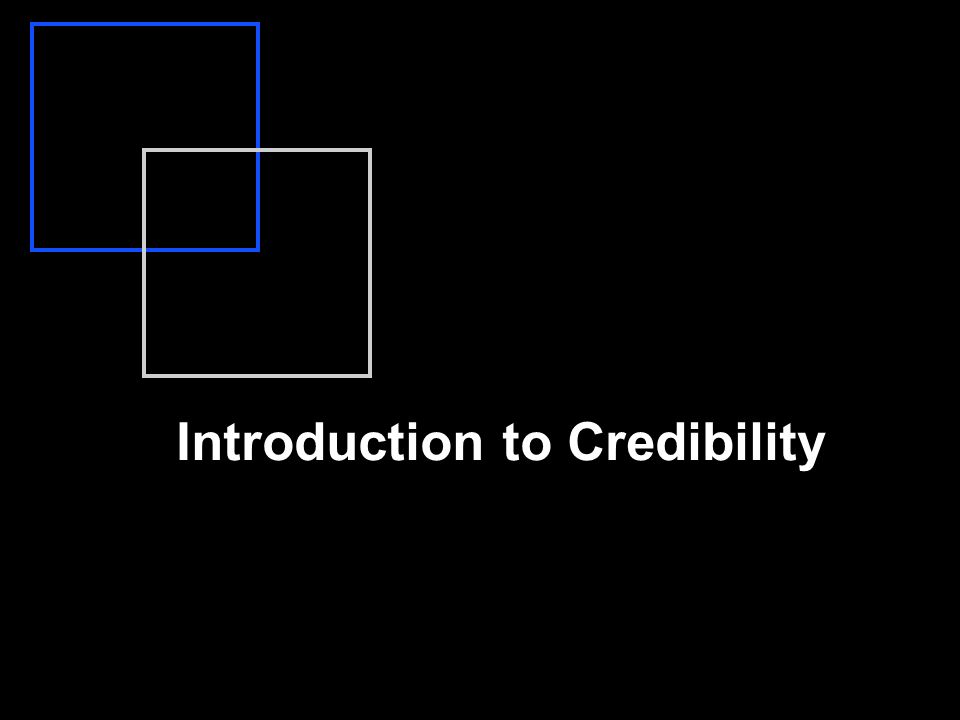 Introduction to Credibility